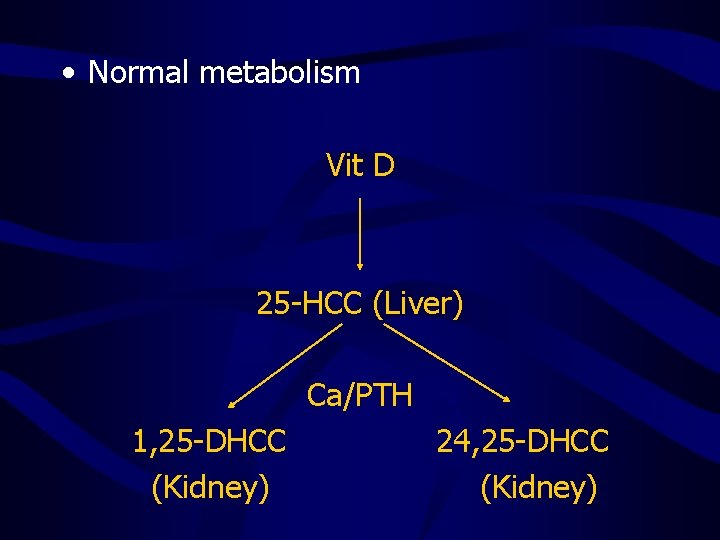 • Normal metabolism

Vit D

25-HCC (Liver)

Ca/PTH

1,25-DHCC (Kidney)

24,25-DHCC (Kidney)